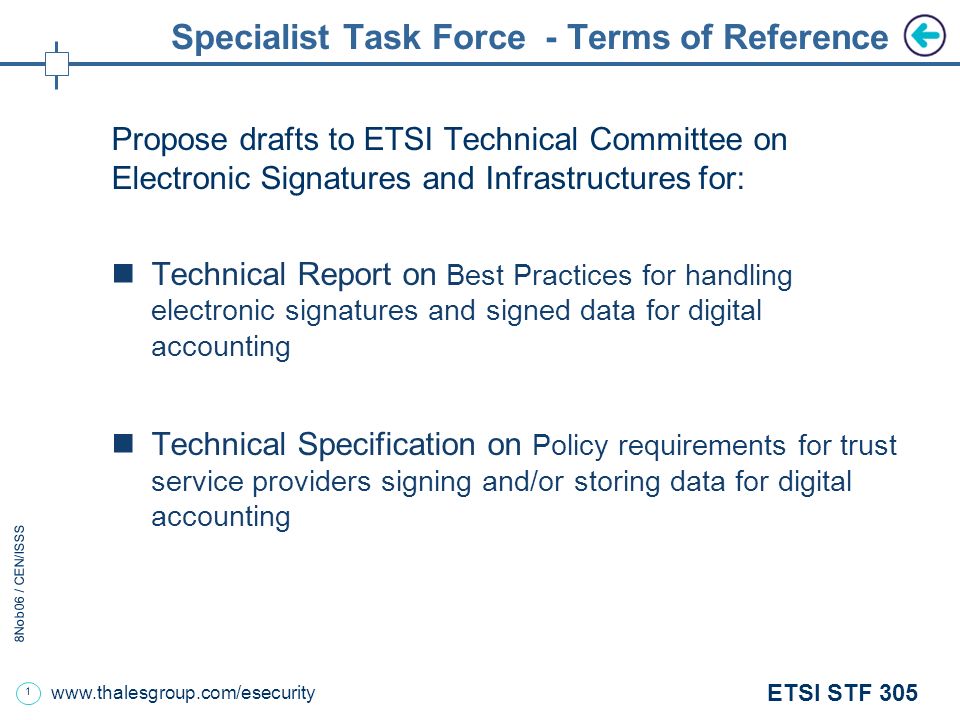 Specialist Task Force - Terms of Reference

Propose drafts to ETSI Technical Committee on Electronic Signatures and Infrastructures for:

Technical Report on Best Practices for handling electronic signatures and signed data for digital accounting

Technical Specification on Policy requirements for trust service providers signing and/or storing data for digital accounting

8Nob06 / CEN/ISSS

1 www.thalesgroup.com/esecurity

ETSI STF 305